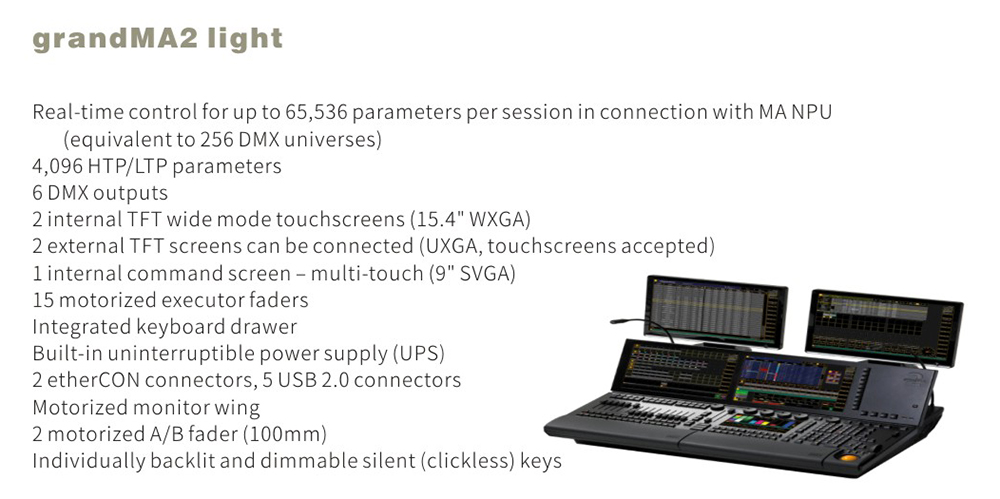 grandMA2 light

Real-time control for up to 65,536 parameters per session in connection with MA NPU (equivalent to 256 DMX universes)
4,096 HTP/LTP parameters
6 DMX outputs
2 internal TFT wide mode touchscreens (15.4" WXGA)
2 external TFT screens can be connected (UXGA, touchscreens accepted)
1 internal command screen – multi-touch (9" SVGA)
15 motorized executor faders
Integrated keyboard drawer
Built-in uninterruptible power supply (UPS)
2 etherCON connectors, 5 USB 2.0 connectors
Motorized monitor wing
2 motorized A/B fader (100mm)
Individually backlit and dimmable silent (clickless) keys